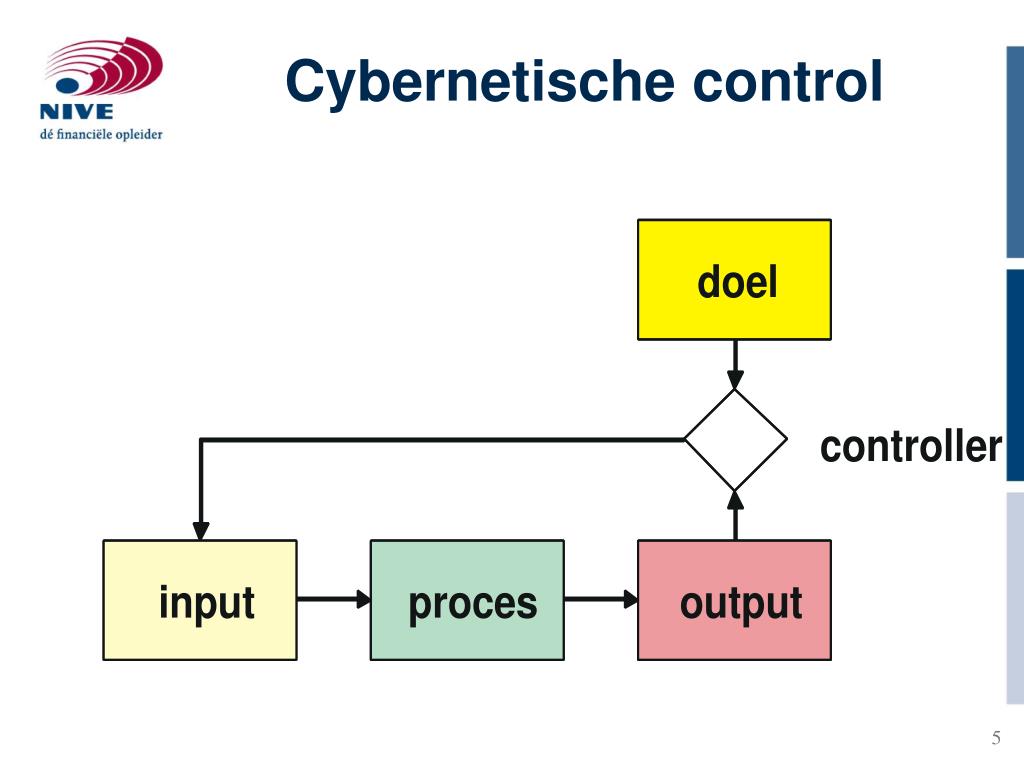 NIVE
dé financiële opleider

Cybernetische control

doel

controller

input

proces

output

5